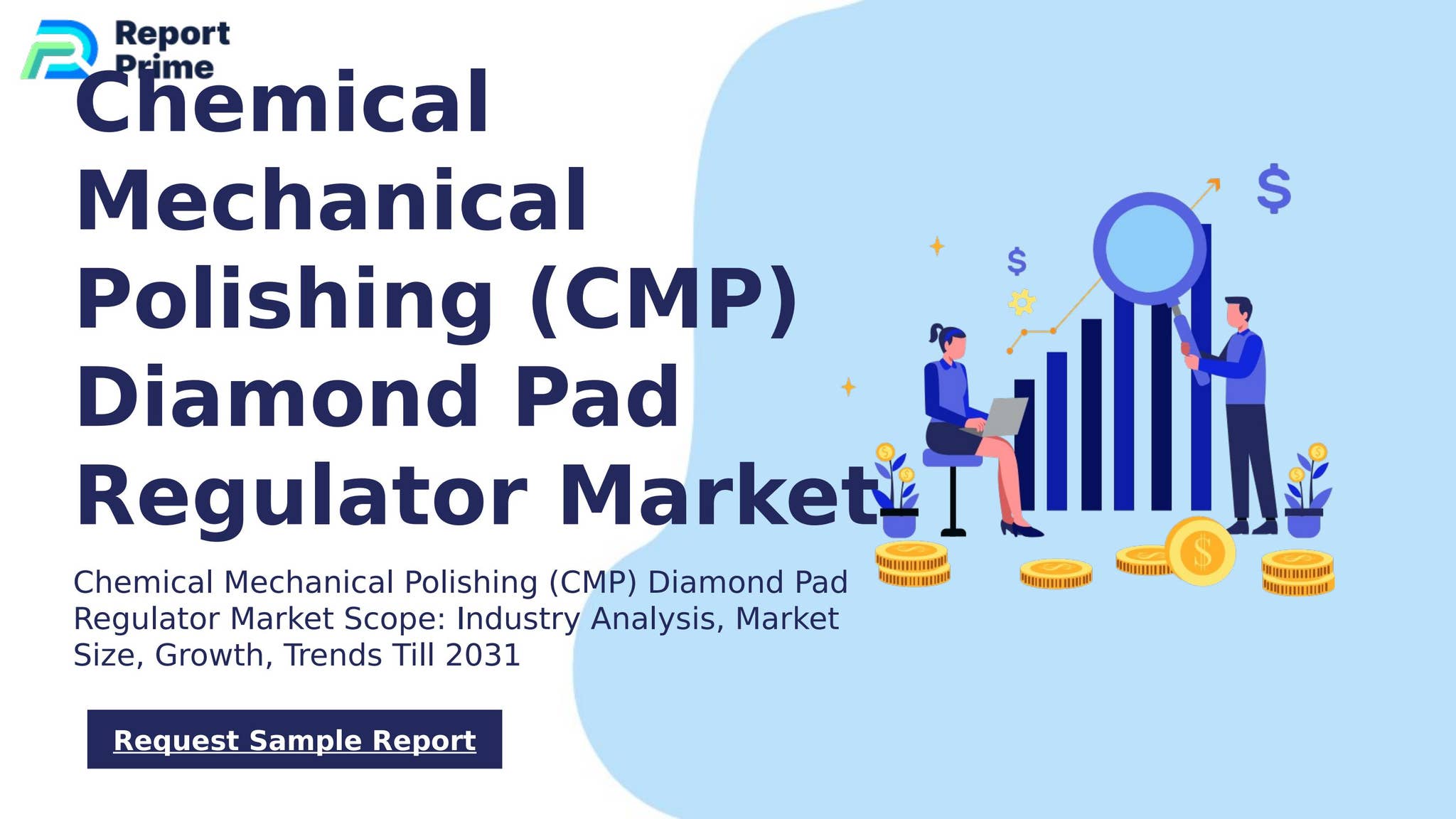 Report Prime

Chemical Mechanical Polishing (CMP) Diamond Pad Regulator Market

Chemical Mechanical Polishing (CMP) Diamond Pad Regulator Market Scope: Industry Analysis, Market Size, Growth, Trends Till 2031

Request Sample Report